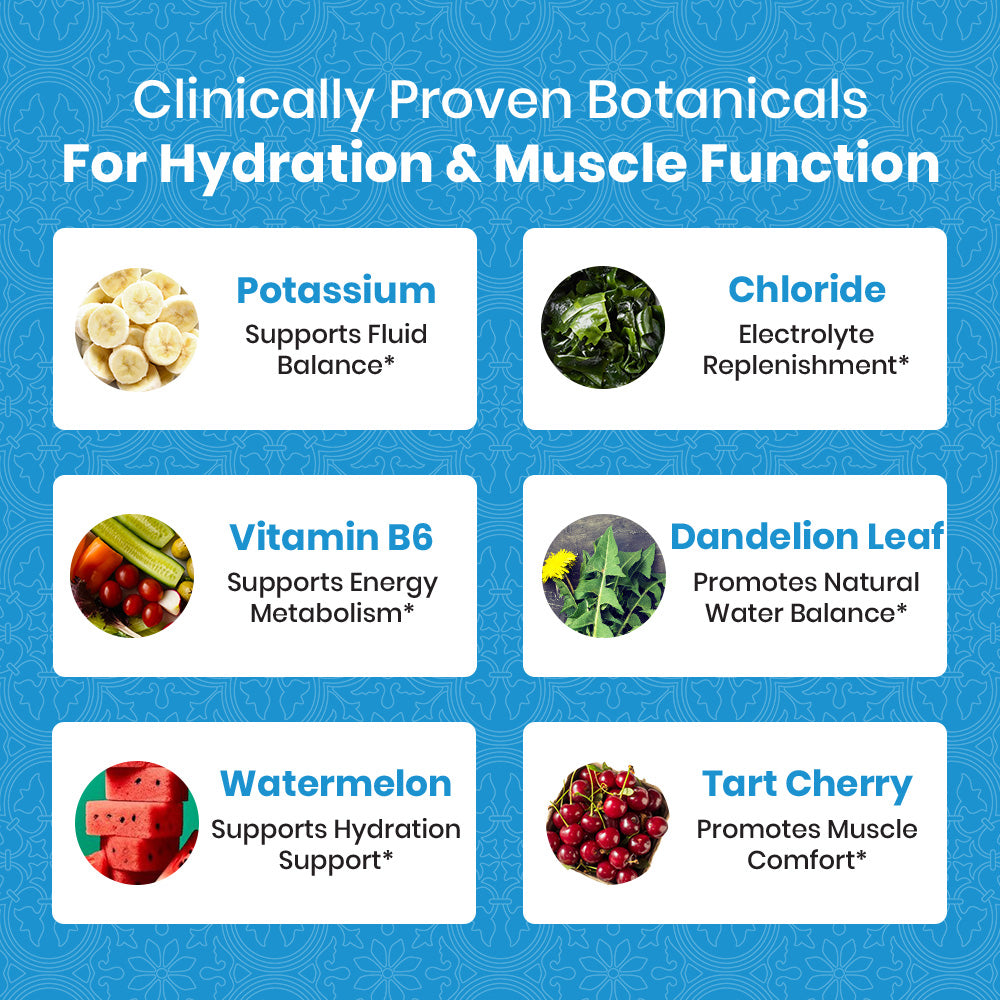 Clinically Proven Botanicals
For Hydration & Muscle Function

Potassium
Supports Fluid Balance*

Chloride
Electrolyte Replenishment*

Vitamin B6
Supports Energy Metabolism*

Dandelion Leaf
Promotes Natural Water Balance*

Watermelon
Supports Hydration Support*

Tart Cherry
Promotes Muscle Comfort*